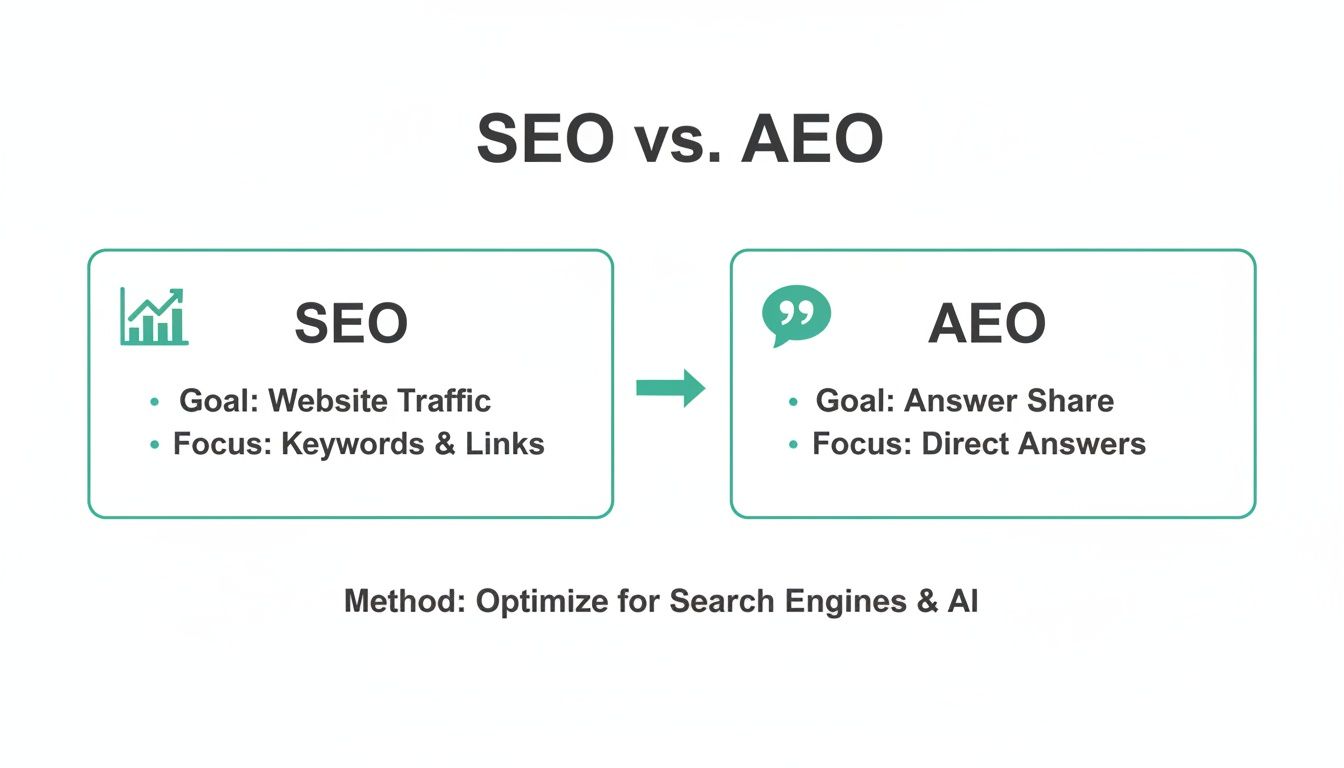 SEO vs. AEO

SEO

• Goal: Website Traffic
• Focus: Keywords & Links

AEO

• Goal: Answer Share
• Focus: Direct Answers

Method: Optimize for Search Engines & AI